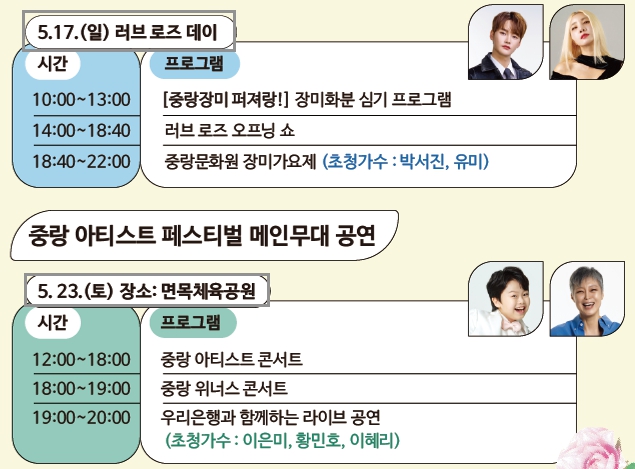 5.17.(일) 러브 로즈 데이

| 시간 | 프로그램 |
|---|---|
| 10:00~13:00 | [중랑장미 퍼져랑!] 장미화분 심기 프로그램 |
| 14:00~18:40 | 러브 로즈 오프닝 쇼 |
| 18:40~22:00 | 중랑문화원 장미가요제 (초청가수 : 박서진, 유미) |

중랑 아티스트 페스티벌 메인무대 공연

5. 23.(토) 장소: 면목체육공원

| 시간 | 프로그램 |
|---|---|
| 12:00~18:00 | 중랑 아티스트 콘서트 |
| 18:00~19:00 | 중랑 위너스 콘서트 |
| 19:00~20:00 | 우리은행과 함께하는 라이브 공연 (초청가수 : 이은미, 황민호, 이혜리) |